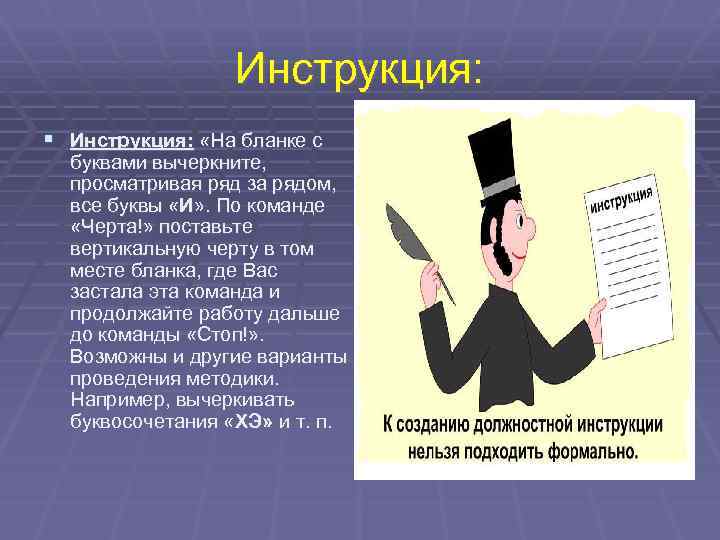 Инструкция:

Инструкция: «На бланке с буквами вычеркните, просматривая ряд за рядом, все буквы «И». По команде «Черта!» поставьте вертикальную черту в том месте бланка, где Вас застала эта команда и продолжайте работу дальше до команды «Стоп!». Возможны и другие варианты проведения методики. Например, вычеркивать буквосочетания «ХЭ» и т. п.

инструкция

К созданию должностной инструкции нельзя подходить формально.